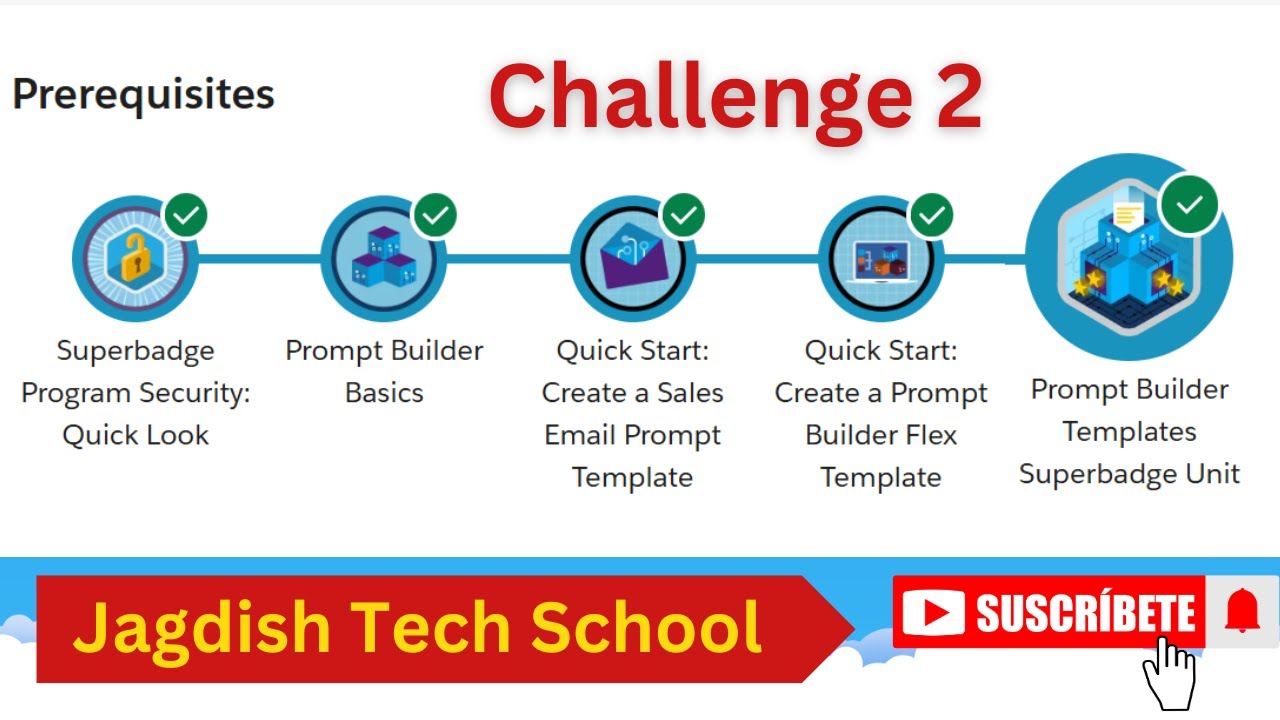 Prerequisites

Challenge 2

Superbadge Program Security: Quick Look

Prompt Builder Basics

Quick Start: Create a Sales Email Prompt Template

Quick Start: Create a Prompt Builder Flex Template

Prompt Builder Templates Superbadge Unit

Jagdish Tech School

SUSCRÍBETE